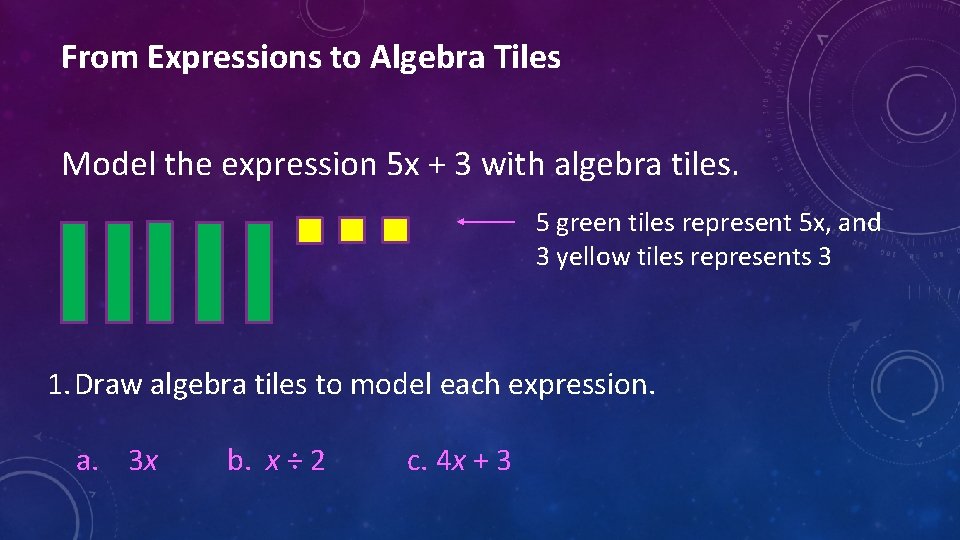 From Expressions to Algebra Tiles

Model the expression 5x + 3 with algebra tiles.

5 green tiles represent 5x, and 3 yellow tiles represents 3

1. Draw algebra tiles to model each expression.

a. $3x$ b. $x \div 2$ c. $4x + 3$